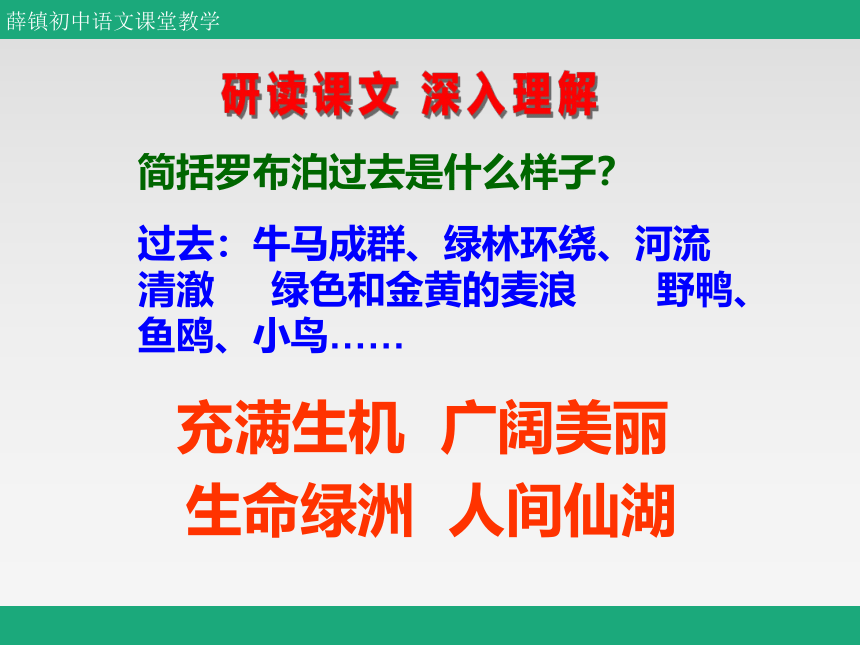 薛镇初中语文课堂教学

研读课文 深入理解

简括罗布泊过去是什么样子?

过去：牛马成群、绿林环绕、河流清澈　绿色和金黄的麦浪　野鸭、鱼鸥、小鸟……

充满生机　广阔美丽

生命绿洲　人间仙湖